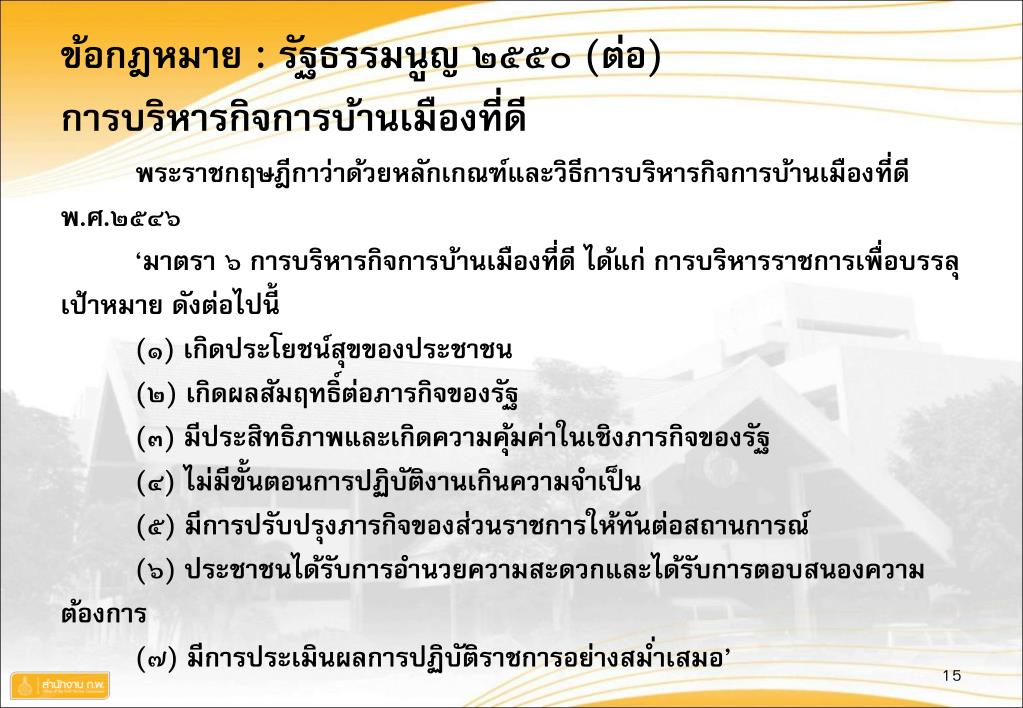 ข้อกฎหมาย : รัฐธรรมนูญ ๒๕๕๐ (ต่อ)
การบริหารกิจการบ้านเมืองที่ดี

พระราชกฤษฎีกาว่าด้วยหลักเกณฑ์และวิธีการบริหารกิจการบ้านเมืองที่ดี พ.ศ.๒๕๔๖

‘มาตรา ๖ การบริหารกิจการบ้านเมืองที่ดี ได้แก่ การบริหารราชการเพื่อบรรลุเป้าหมาย ดังต่อไปนี้

(๑) เกิดประโยชน์สุขของประชาชน

(๒) เกิดผลสัมฤทธิ์ต่อภารกิจของรัฐ

(๓) มีประสิทธิภาพและเกิดความคุ้มค่าในเชิงภารกิจของรัฐ

(๔) ไม่มีขั้นตอนการปฏิบัติงานเกินความจำเป็น

(๕) มีการปรับปรุงภารกิจของส่วนราชการให้ทันต่อสถานการณ์

(๖) ประชาชนได้รับการอำนวยความสะดวกและได้รับการตอบสนองความต้องการ

(๗) มีการประเมินผลการปฏิบัติราชการอย่างสม่ำเสมอ’

สำนักงาน ก.พ.

15